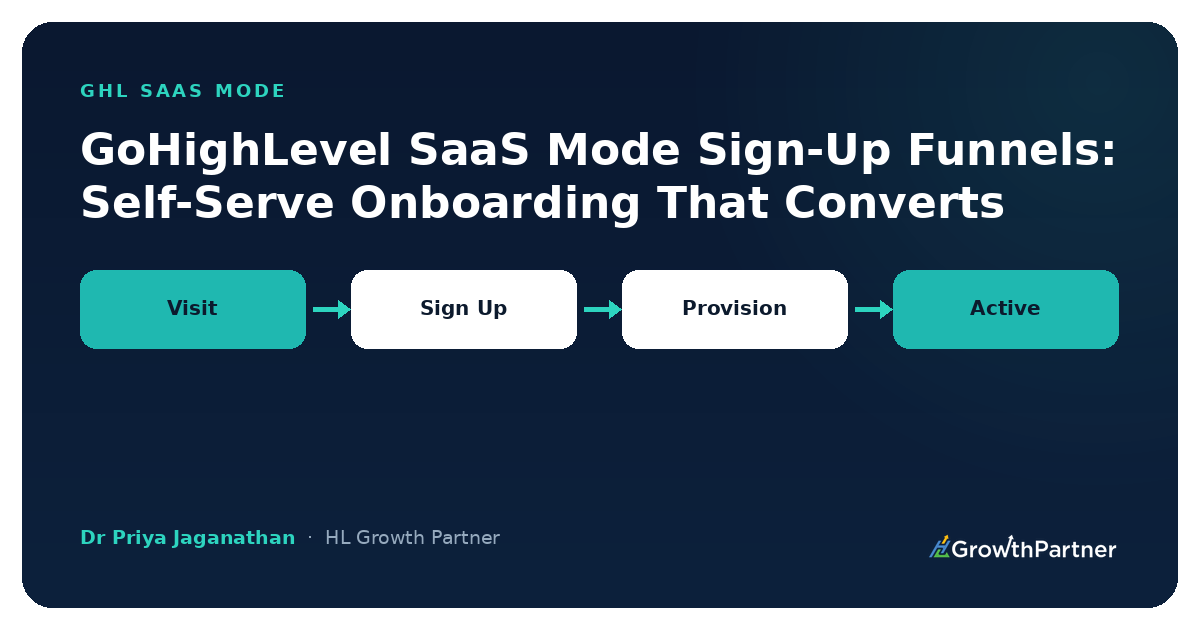 GHL SAAS MODE

GoHighLevel SaaS Mode Sign-Up Funnels: Self-Serve Onboarding That Converts

Visit

Sign Up

Provision

Active

Dr Priya Jaganathan · HL Growth Partner

GrowthPartner